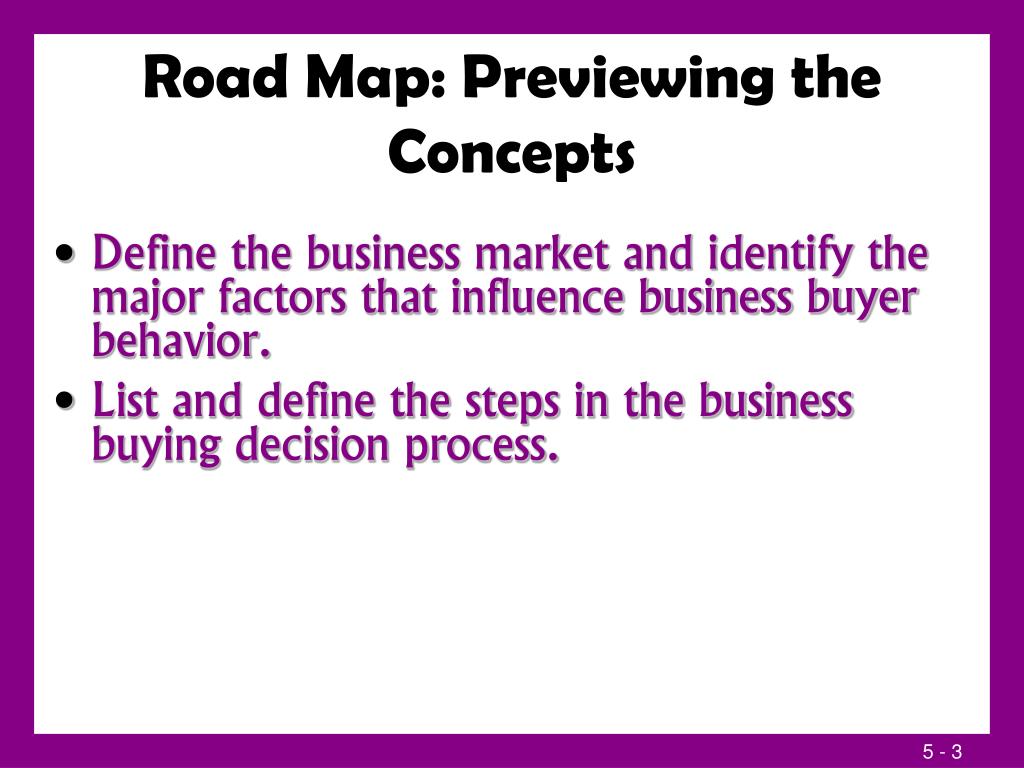 Road Map: Previewing the Concepts

• Define the business market and identify the major factors that influence business buyer behavior.

• List and define the steps in the business buying decision process.

5 - 3